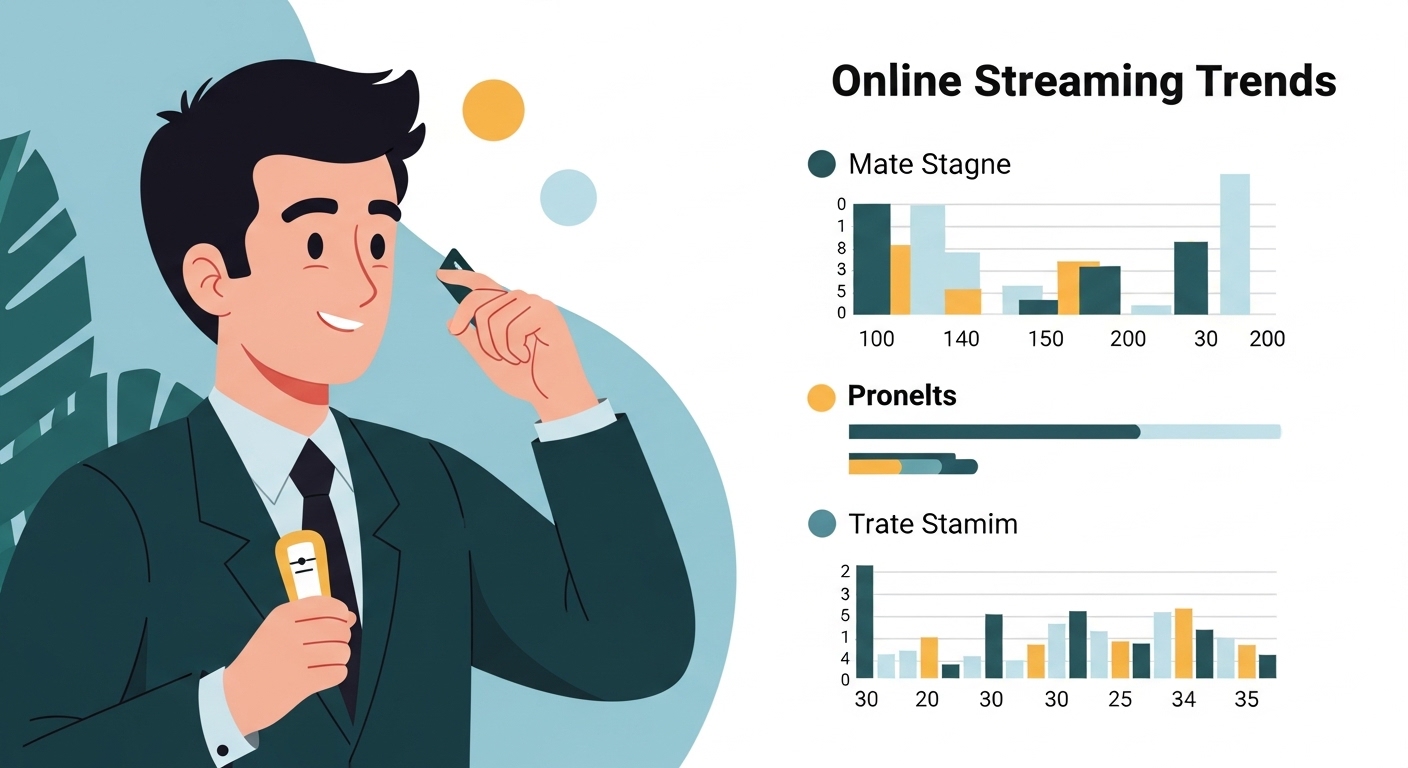 Online Streaming Trends

Mate Stagne

0
1
8
3
5
0

100 140 150 200 30 200

Pronelts

Trate Stamim

2
3
5
1
4
0

30 20 30 30 25 34 35